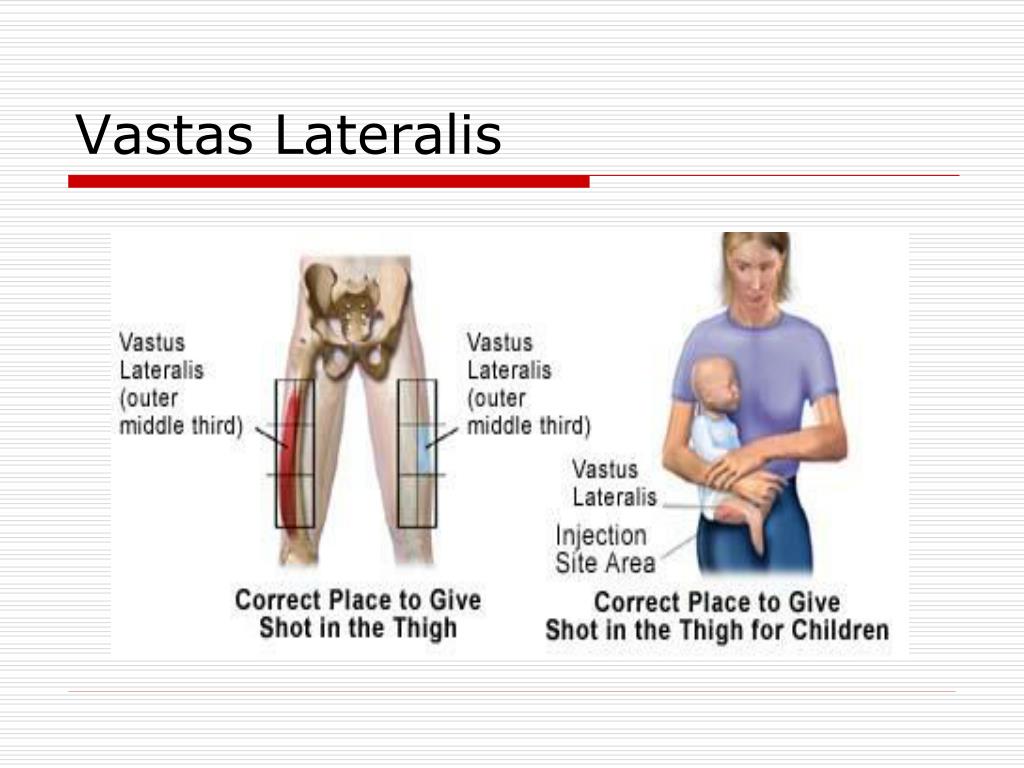 Vastas Lateralis

Vastus Lateralis (outer middle third)

Vastus Lateralis (outer middle third)

Correct Place to Give Shot in the Thigh

Vastus Lateralis

Injection Site Area

Correct Place to Give Shot in the Thigh for Children